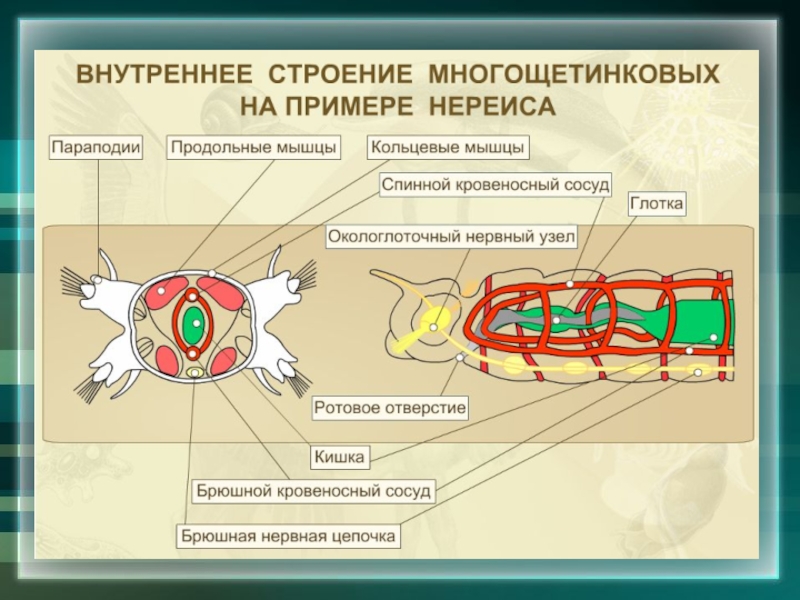 ВНУТРЕННЕЕ СТРОЕНИЕ МНОГОЩЕТИНКОВЫХ НА ПРИМЕРЕ НЕРЕИСА

Параподии

Продольные мышцы

Кольцевые мышцы

Спинной кровеносный сосуд

Глотка

Окологлоточный нервный узел

Ротовое отверстие

Кишка

Брюшной кровеносный сосуд

Брюшная нервная цепочка